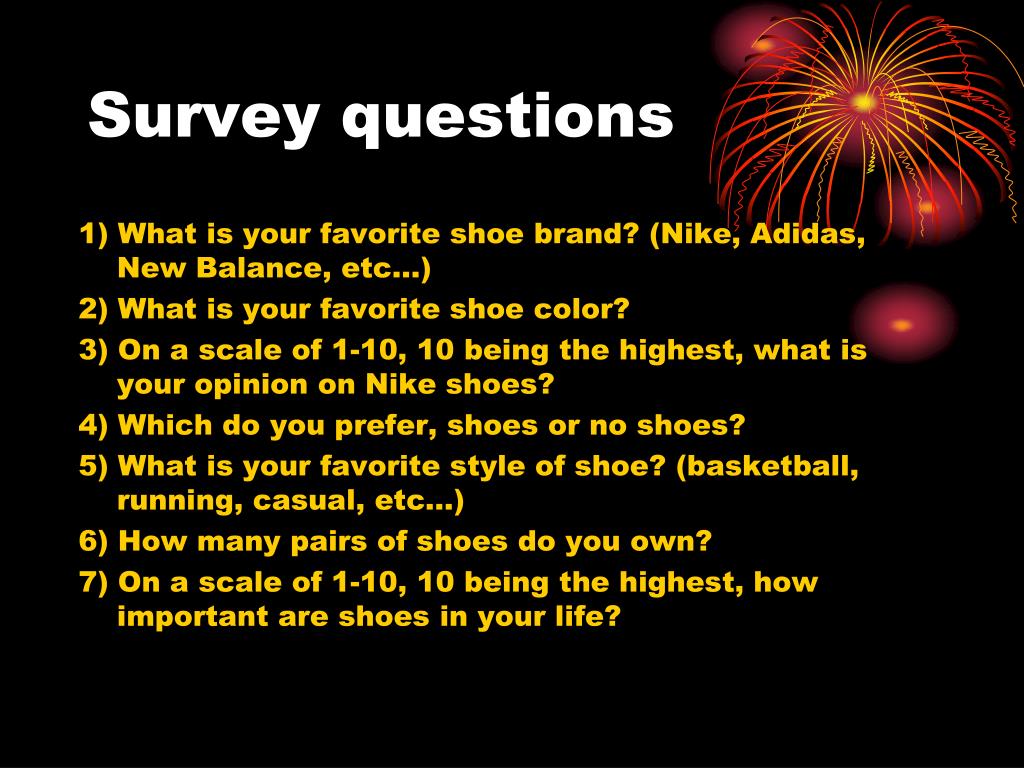 Survey questions

1) What is your favorite shoe brand? (Nike, Adidas, New Balance, etc…)

2) What is your favorite shoe color?

3) On a scale of 1-10, 10 being the highest, what is your opinion on Nike shoes?

4) Which do you prefer, shoes or no shoes?

5) What is your favorite style of shoe? (basketball, running, casual, etc…)

6) How many pairs of shoes do you own?

7) On a scale of 1-10, 10 being the highest, how important are shoes in your life?